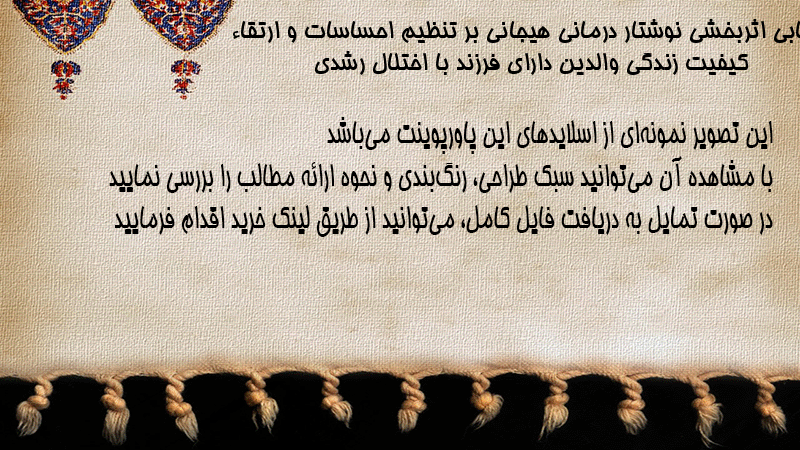 ابی اثربخشی نوشتار درمانی هیجانی بر تنظیم احساسات و ارتقاء کیفیت زندگی والدین دارای فرزند با اختلال رشدی

این تصویر نمونه‌ای از اسلایدهای این پاورپوینت می‌باشد
با مشاهده آن می‌توانید سبک طراحی، رنگ‌بندی و نحوه ارائه مطالب را بررسی نمایید
در صورت تمایل به دریافت فایل کامل، می‌توانید از طریق لینک خرید اقدام فرمایید